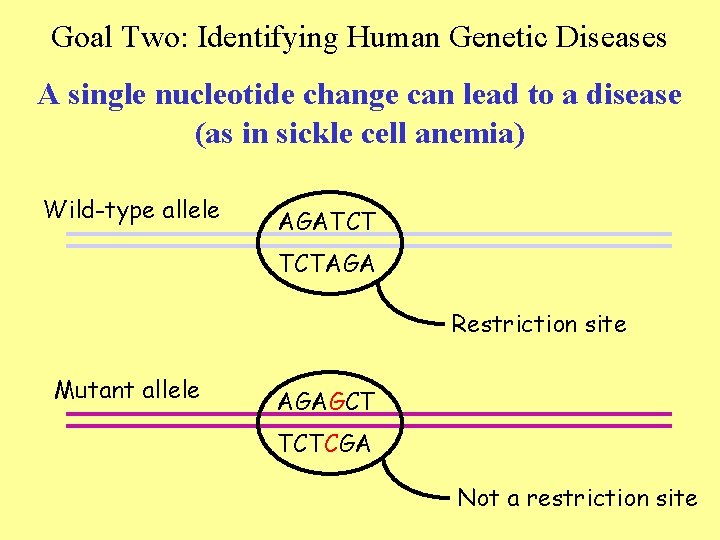 Goal Two: Identifying Human Genetic Diseases

A single nucleotide change can lead to a disease (as in sickle cell anemia)

Wild-type allele

AGATCT

TCTAGA

Restriction site

Mutant allele

AGAGCT

TCTCGA

Not a restriction site